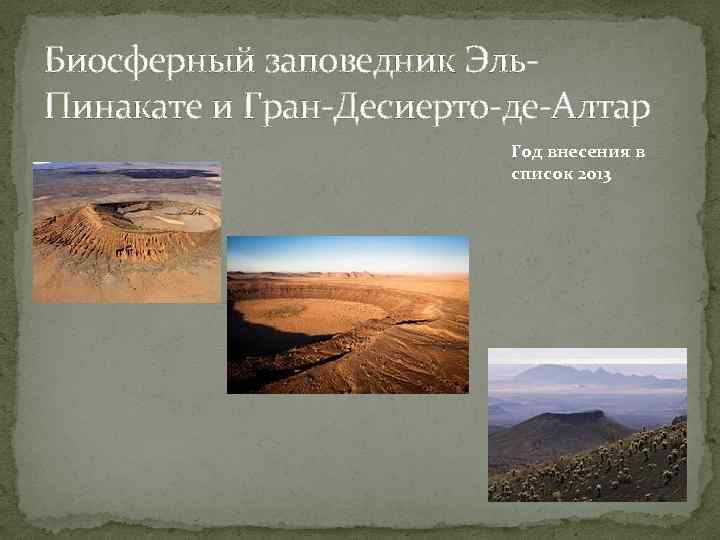 Биосферный заповедник Эль-Пинакате и Гран-Десиерто-де-Алтар

Год внесения в список 2013